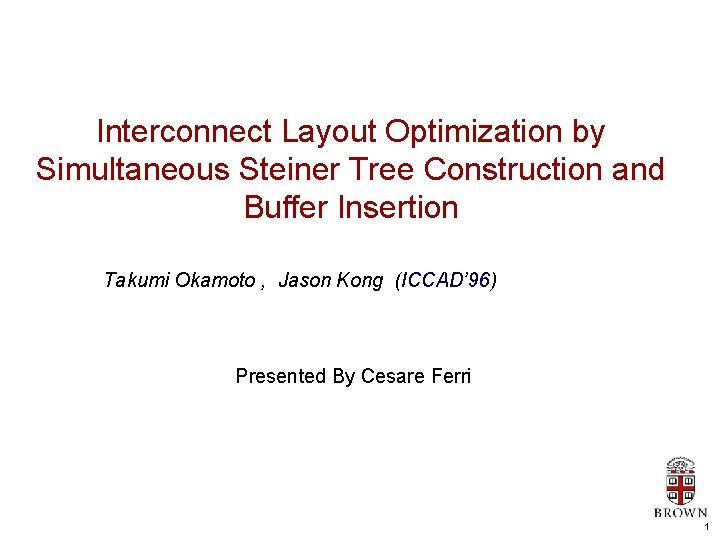 Interconnect Layout Optimization by Simultaneous Steiner Tree Construction and Buffer Insertion

Takumi Okamoto , Jason Kong (ICCAD'96)

Presented By Cesare Ferri

BROWN

1